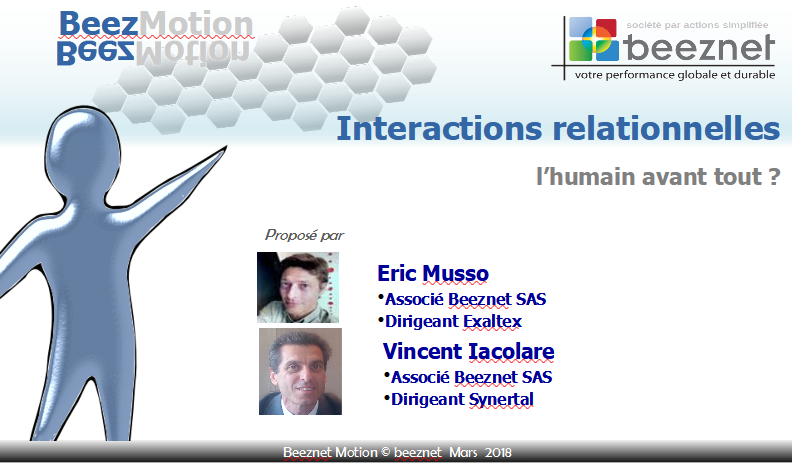 BeezMotion

société par actions simplifiée
beeznet
votre performance globale et durable

Interactions relationnelles

l'humain avant tout ?

Proposé par

Eric Musso
•Associé Beeznet SAS
•Dirigeant Exaltex

Vincent Iacolare
•Associé Beeznet SAS
•Dirigeant Synertal

Beeznet Motion © beeznet Mars 2018